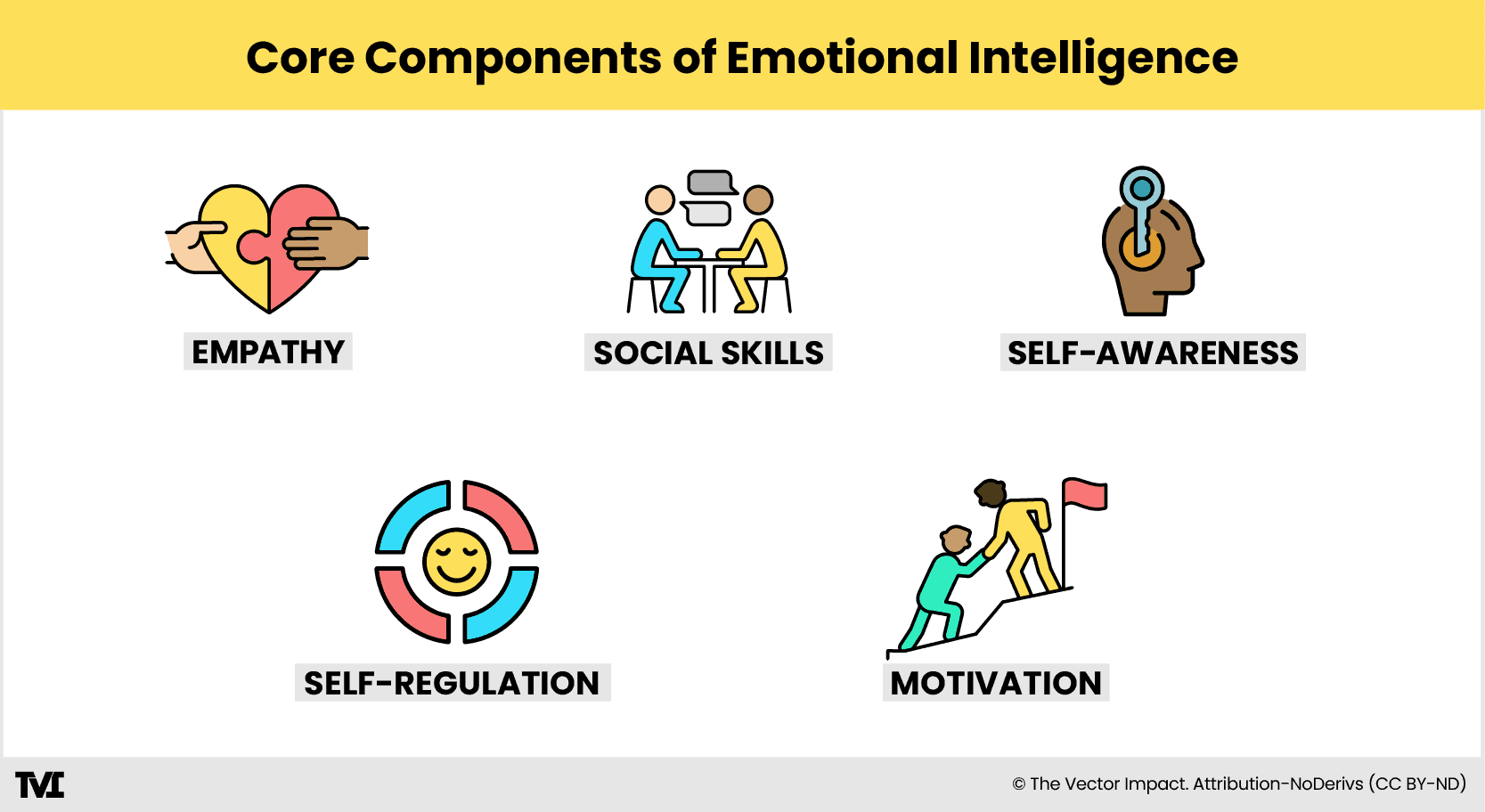 Core Components of Emotional Intelligence

EMPATHY

SOCIAL SKILLS

SELF-AWARENESS

SELF-REGULATION

MOTIVATION

TVI

© The Vector Impact. Attribution-NoDerivs (CC BY-ND)